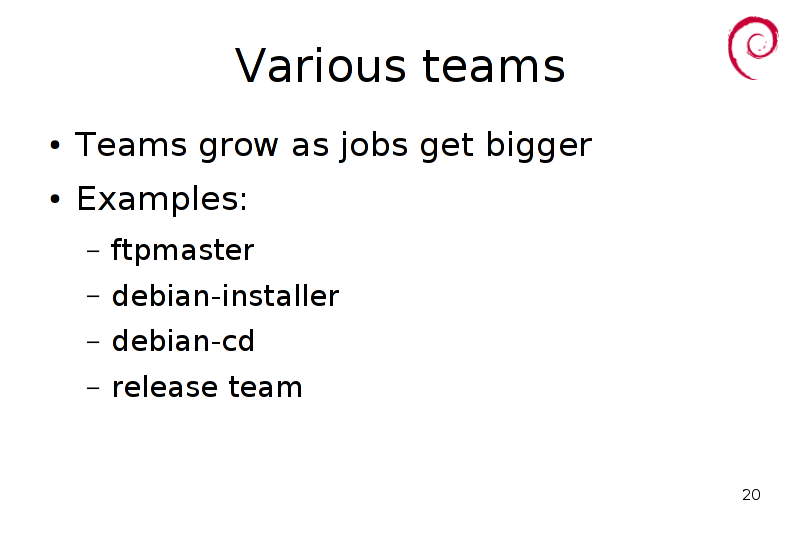 Various teams

• Teams grow as jobs get bigger
• Examples:
  – ftpmaster
  – debian-installer
  – debian-cd
  – release team

20